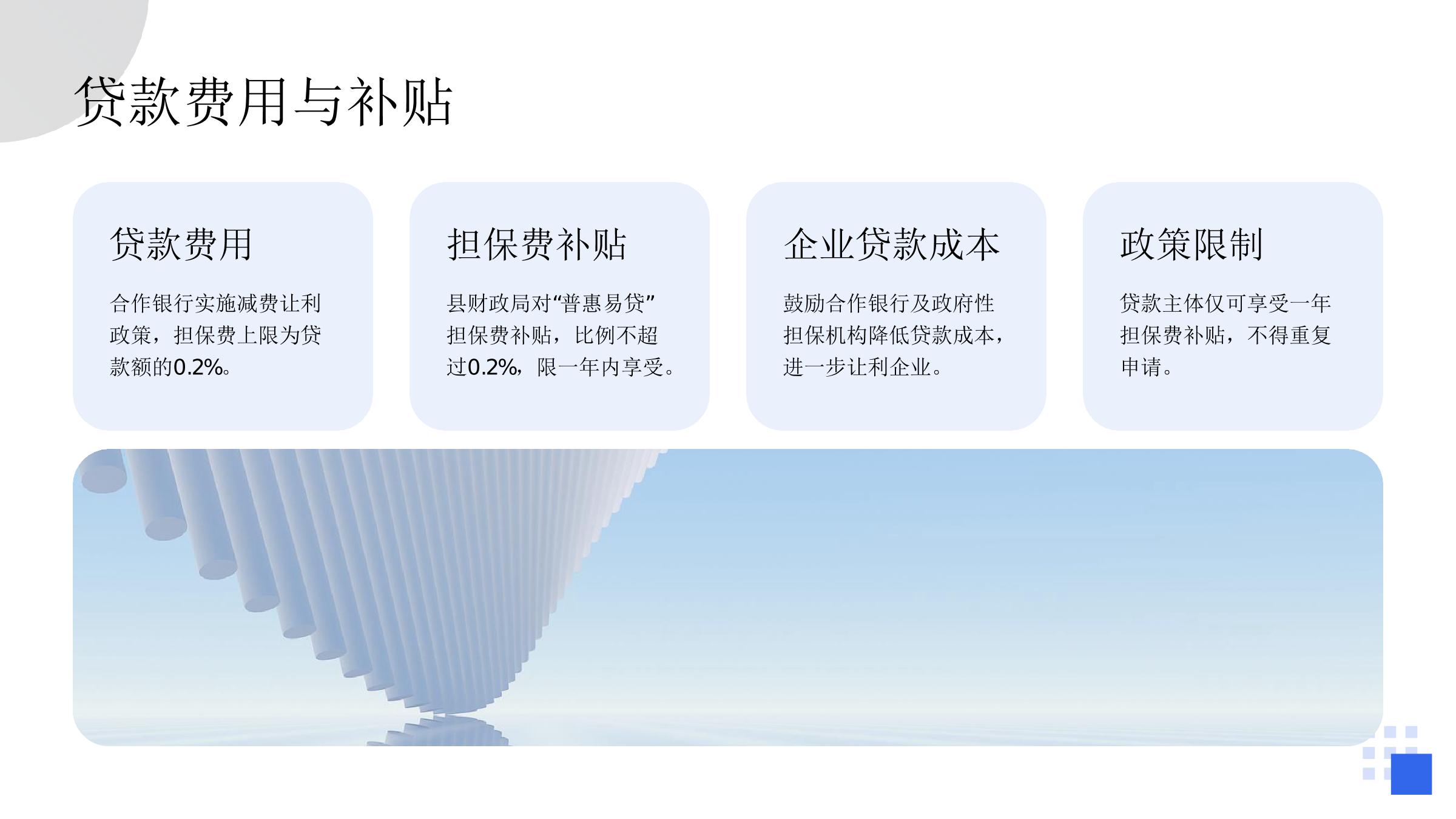 贷款费用与补贴

贷款费用

合作银行实施减费让利政策，担保费上限为贷款额的0.2%。

担保费补贴

县财政局对“普惠易贷”担保费补贴，比例不超过0.2%，限一年内享受。

企业贷款成本

鼓励合作银行及政府性担保机构降低贷款成本，进一步让利企业。

政策限制

贷款主体仅可享受一年担保费补贴，不得重复申请。